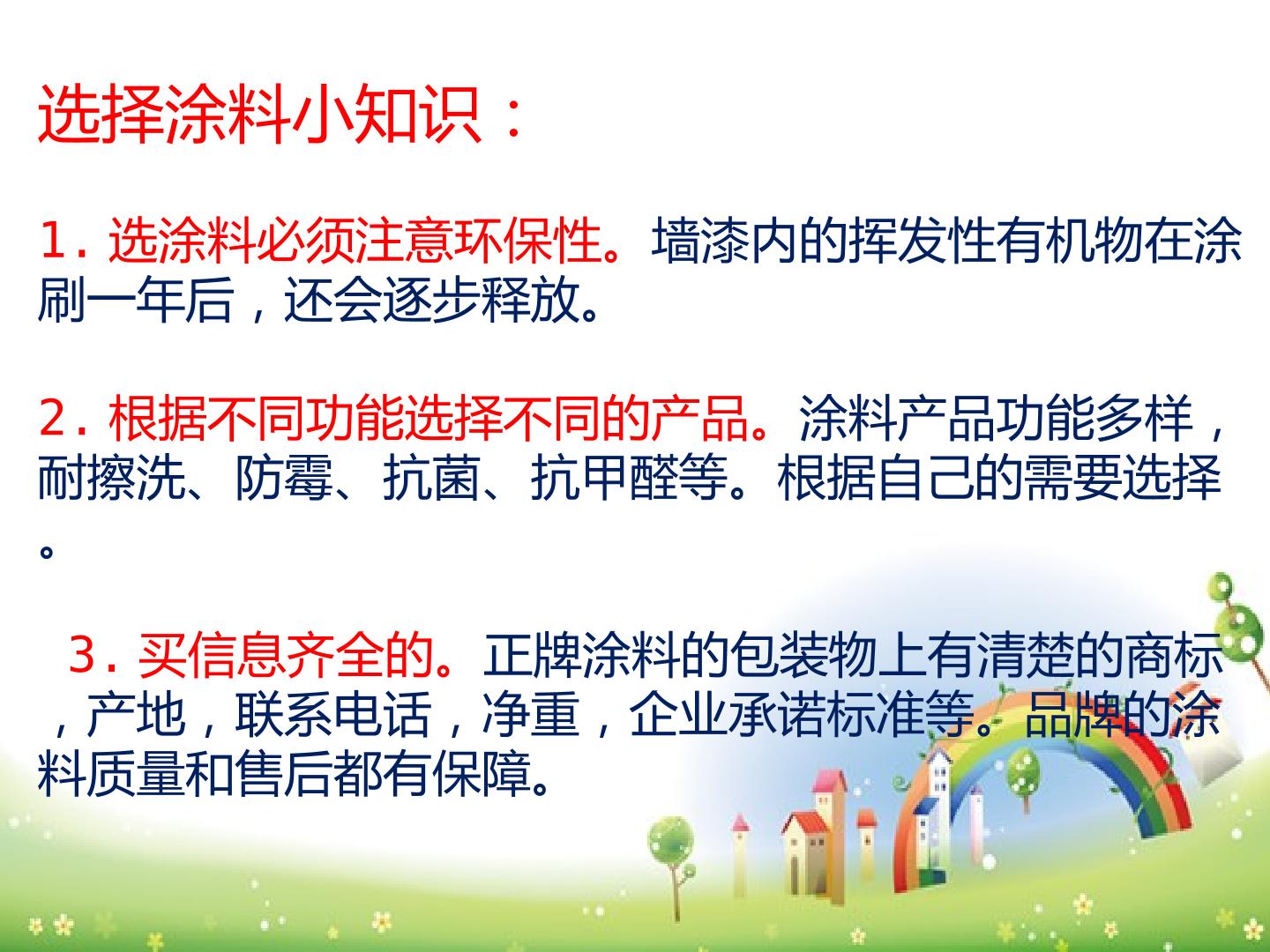 选择涂料小知识：

1.选涂料必须注意环保性。墙漆内的挥发性有机物在涂刷一年后，还会逐步释放。

2.根据不同功能选择不同的产品。涂料产品功能多样，耐擦洗、防霉、抗菌、抗甲醛等。根据自己的需要选择。

3.买信息齐全的。正牌涂料的包装物上有清楚的商标，产地，联系电话，净重，企业承诺标准等。品牌的涂料质量和售后都有保障。